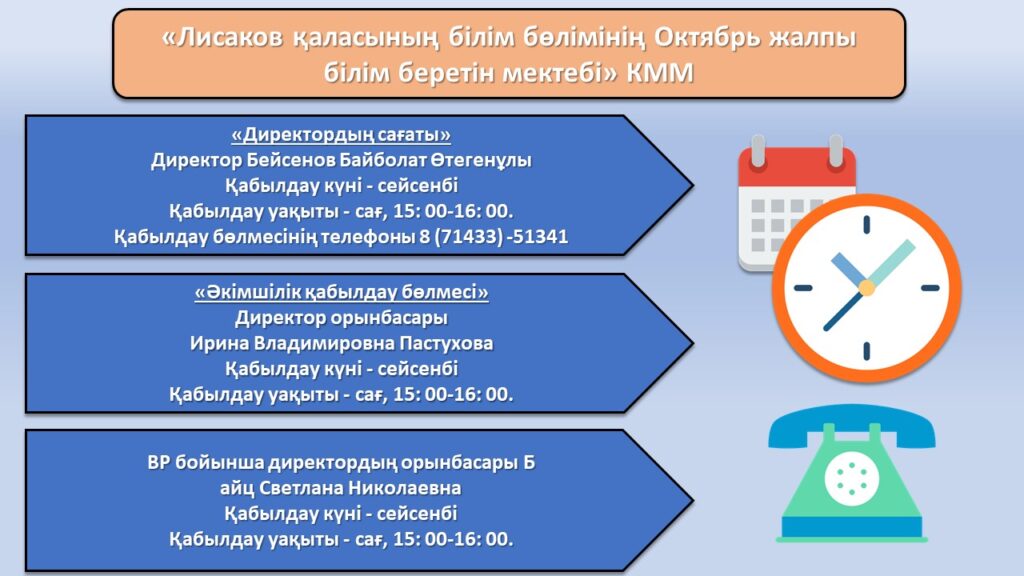 «Лисаков қаласының білім бөлімінің Октябрь жалпы білім беретін мектебі» КММ

«Директордың сағаты»
Директор Бейсенов Байболат Өтегенұлы
Қабылдау күні - сейсенбі
Қабылдау уақыты - сағ, 15: 00-16: 00.
Қабылдау бөлмесінің телефоны 8 (71433) -51341

«Әкімшілік қабылдау бөлмесі»
Директор орынбасары
Ирина Владимировна Пастухова
Қабылдау күні - сейсенбі
Қабылдау уақыты - сағ, 15: 00-16: 00.

ВР бойынша директордың орынбасары Б айц Светлана Николаевна
Қабылдау күні - сейсенбі
Қабылдау уақыты - сағ, 15: 00-16: 00.